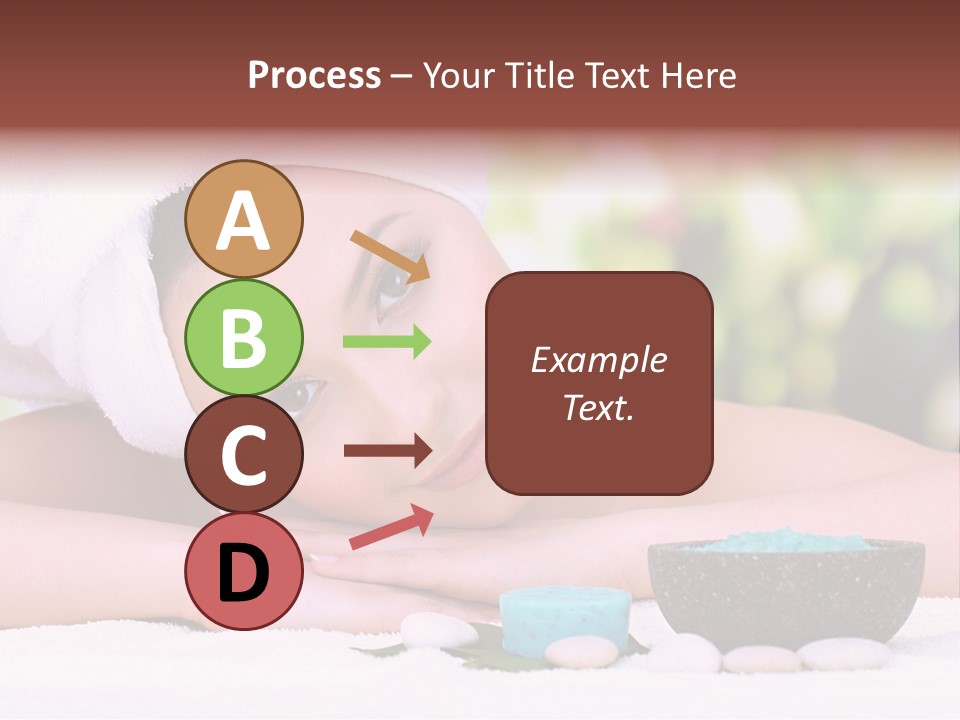 Process – Your Title Text Here

A

B

C

D

Example Text.